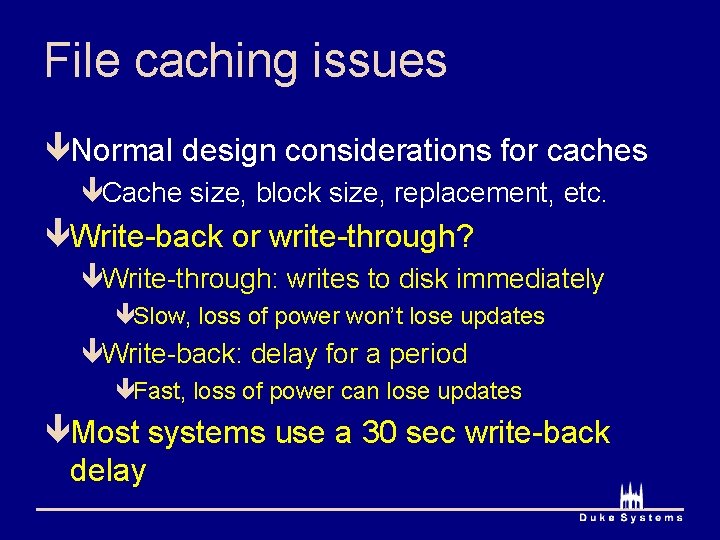 File caching issues

Normal design considerations for caches

Cache size, block size, replacement, etc.

Write-back or write-through?

Write-through: writes to disk immediately

Slow, loss of power won't lose updates

Write-back: delay for a period

Fast, loss of power can lose updates

Most systems use a 30 sec write-back delay

Duke Systems